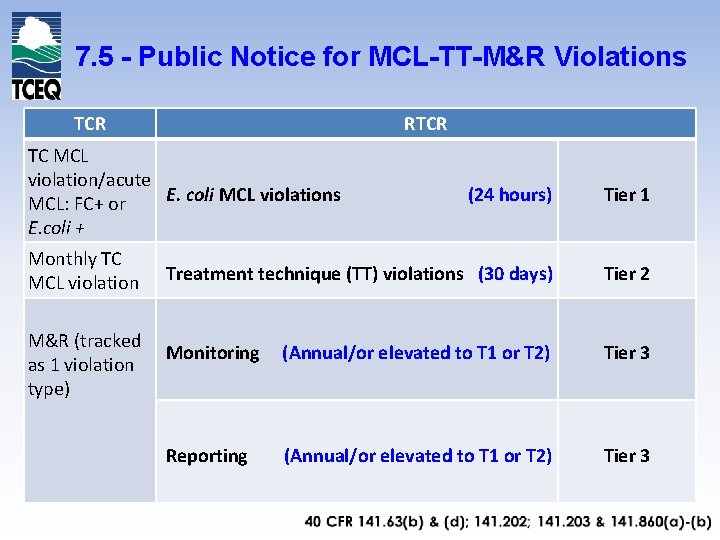 TCEQ

7.5 - Public Notice for MCL-TT-M&R Violations

| TCR | RTCR | |
|---|---|---|
| TC MCL violation/acute MCL: FC+ or E.coli + | E. coli MCL violations (24 hours) | Tier 1 |
| Monthly TC MCL violation | Treatment technique (TT) violations (30 days) | Tier 2 |
| M&R (tracked as 1 violation type) | Monitoring (Annual/or elevated to T1 or T2) | Tier 3 |
| | Reporting (Annual/or elevated to T1 or T2) | Tier 3 |

40 CFR 141.63(b) & (d); 141.202; 141.203 & 141.860(a)-(b)